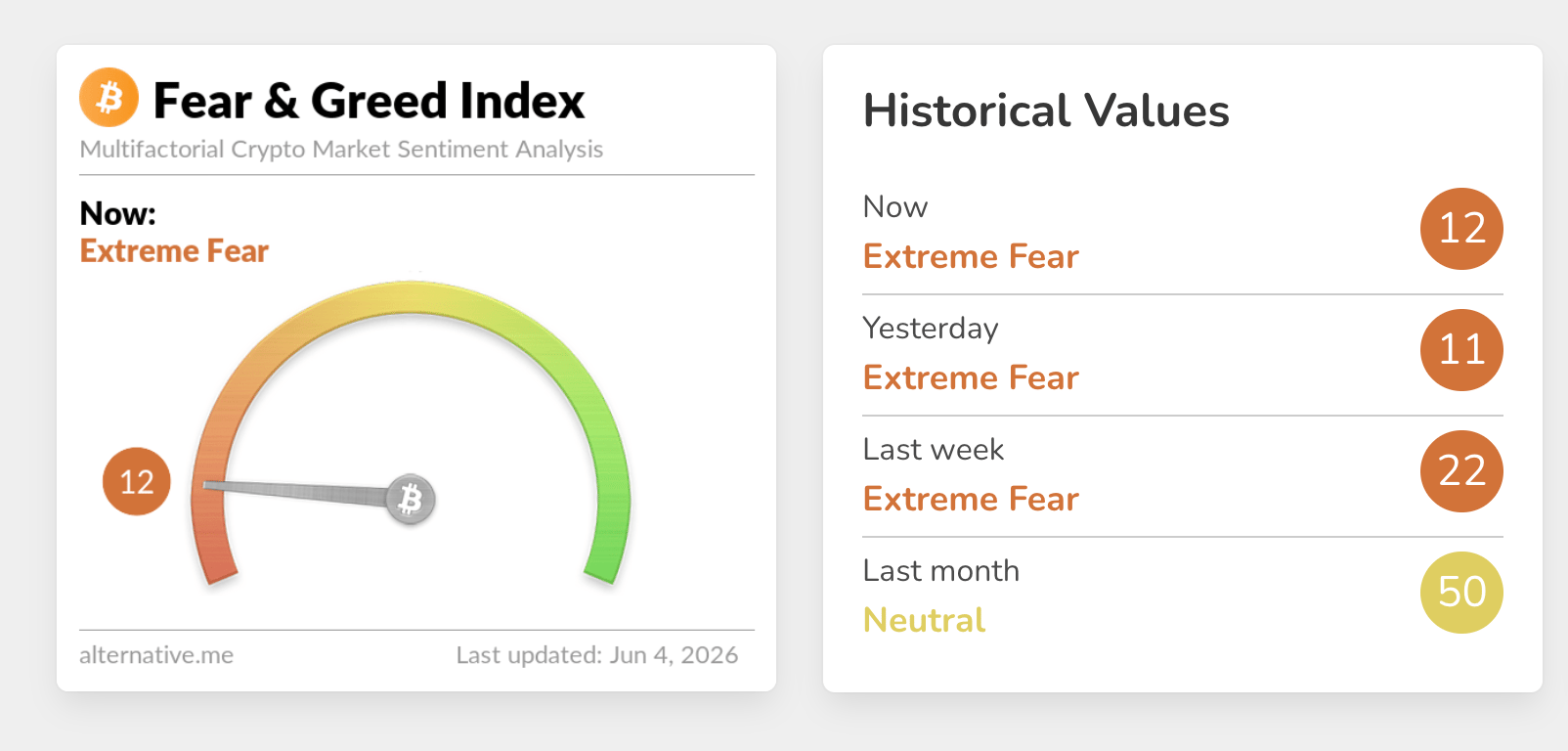 Fear & Greed Index
Multifactorial Crypto Market Sentiment Analysis

Now:
Extreme Fear

12

alternative.me
Last updated: Jun 4, 2026

Historical Values

Now
Extreme Fear
12

Yesterday
Extreme Fear
11

Last week
Extreme Fear
22

Last month
Neutral
50